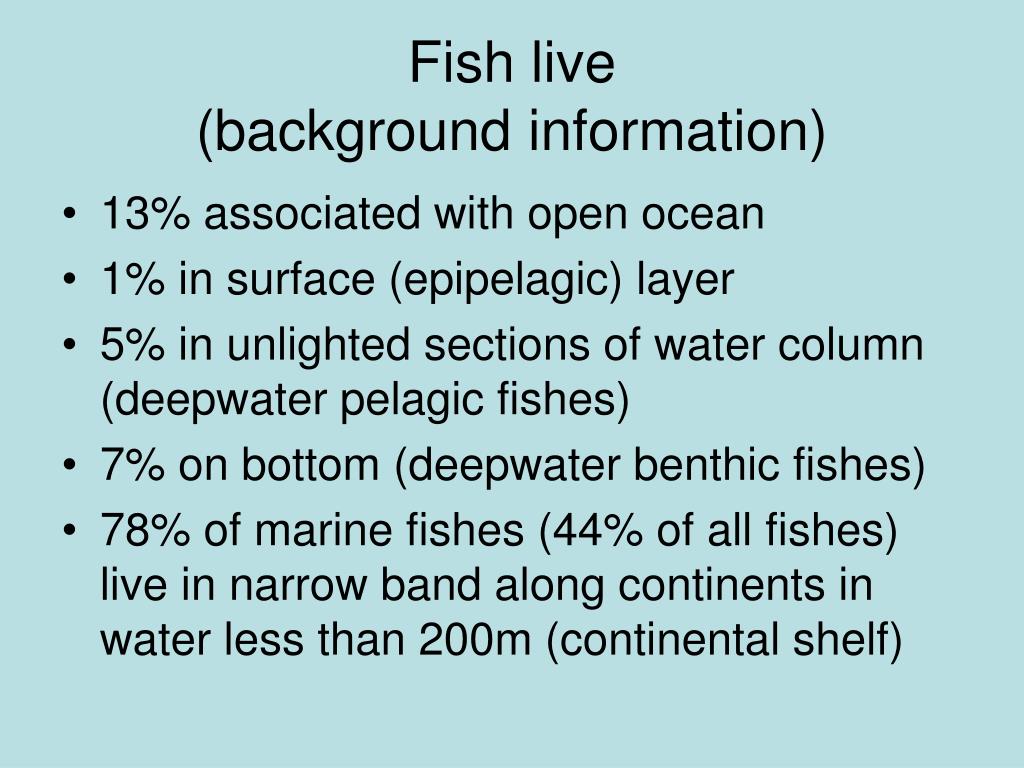 Fish live
(background information)

• 13% associated with open ocean
• 1% in surface (epipelagic) layer
• 5% in unlighted sections of water column (deepwater pelagic fishes)
• 7% on bottom (deepwater benthic fishes)
• 78% of marine fishes (44% of all fishes) live in narrow band along continents in water less than 200m (continental shelf)